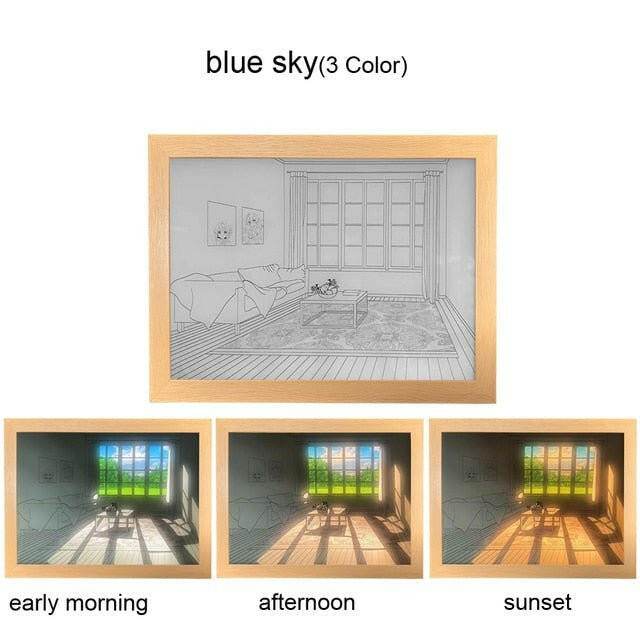 blue sky(3 Color)

early morning

afternoon

sunset